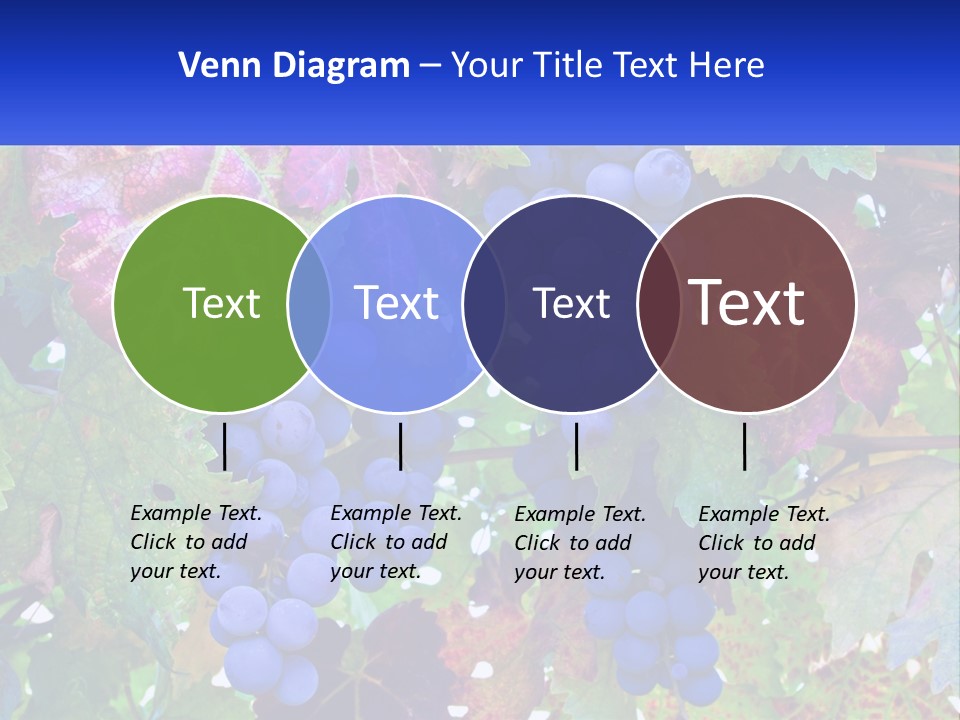 Venn Diagram – Your Title Text Here

Text

Text

Text

Text

Example Text. Click to add your text.

Example Text. Click to add your text.

Example Text. Click to add your text.

Example Text. Click to add your text.